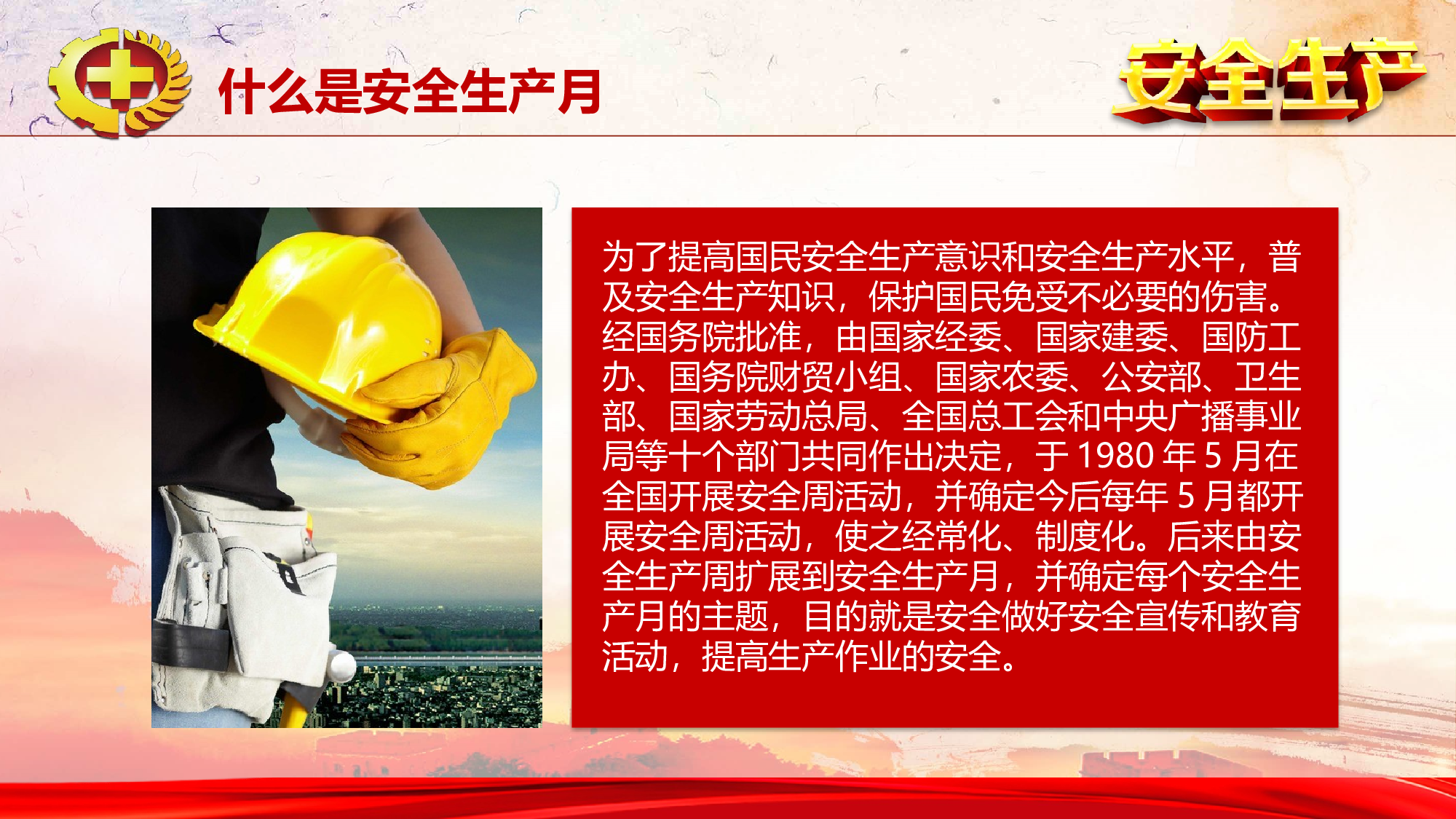 什么是安全生产月

安全生产

为了提高国民安全生产意识和安全生产水平，普及安全生产知识，保护国民免受不必要的伤害。经国务院批准，由国家经委、国家建委、国防工办、国务院财贸小组、国家农委、公安部、卫生部、国家劳动总局、全国总工会和中央广播事业局等十个部门共同作出决定，于 1980 年 5 月在全国开展安全周活动，并确定今后每年 5 月都开展安全周活动，使之经常化、制度化。后来由安全生产周扩展到安全生产月，并确定每个安全生产月的主题，目的就是安全做好安全宣传和教育活动，提高生产作业的安全。